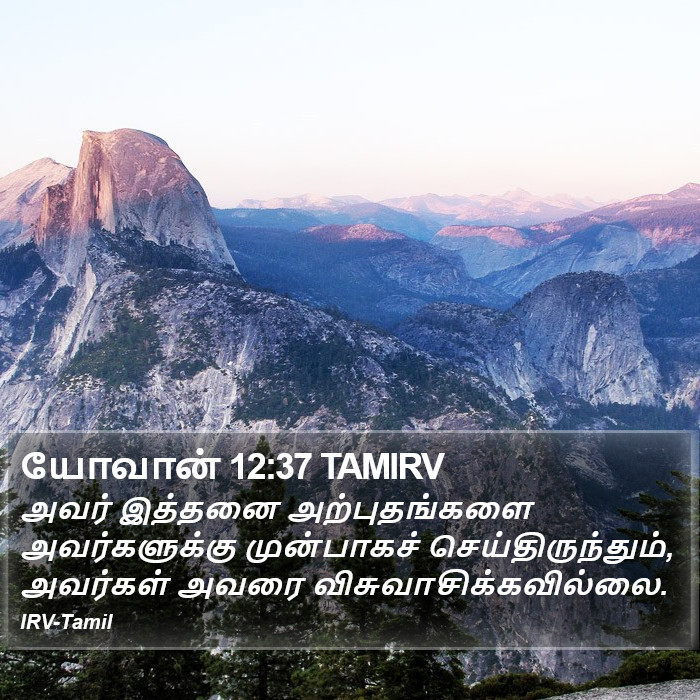 யோவான் 12:37 TAMIRV

அவர் இத்தனை அற்புதங்களை அவர்களுக்கு முன்பாகச் செய்திருந்தும், அவர்கள் அவரை விசுவாசிக்கவில்லை.

IRV-Tamil